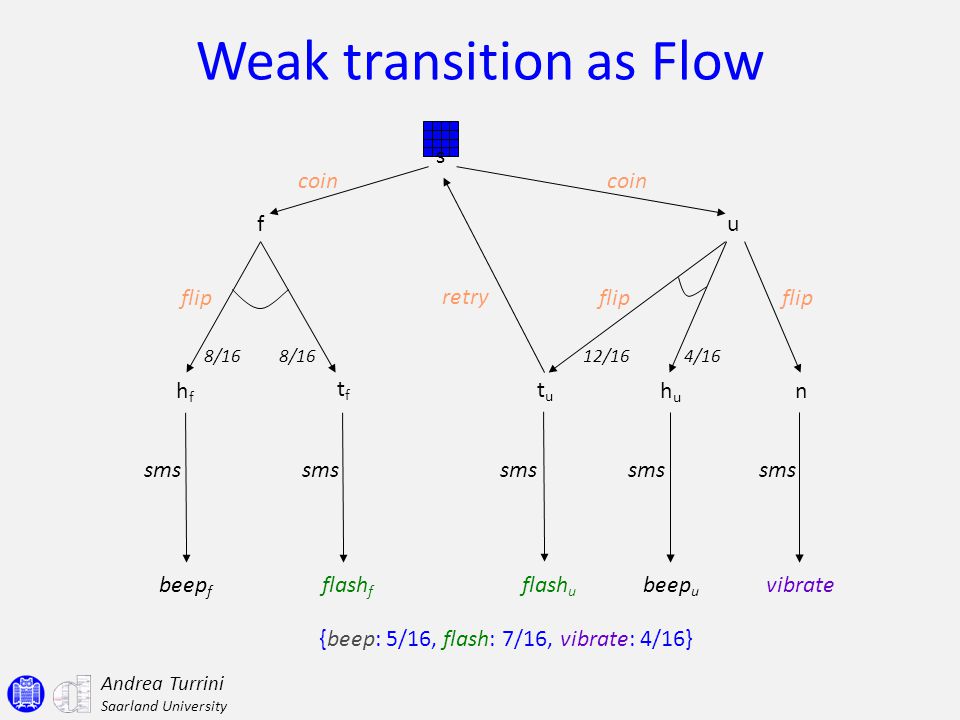 Weak transition as Flow

s

coin

coin

f

u

flip

retry

flip

flip

8/16

8/16

12/16

4/16

$h_f$

$t_f$

$t_u$

$h_u$

n

sms

sms

sms

sms

sms

$beep_f$

$flash_f$

$flash_u$

$beep_u$

vibrate

{beep: 5/16, flash: 7/16, vibrate: 4/16}

Andrea Turrini
Saarland University